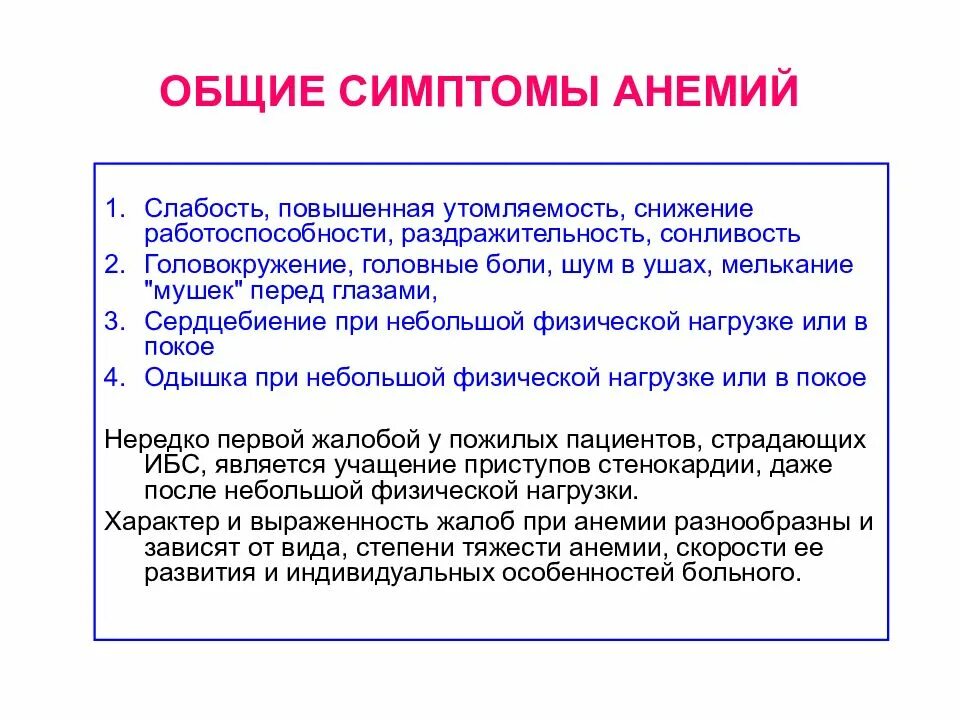 ОБЩИЕ СИМПТОМЫ АНЕМИЙ

1. Слабость, повышенная утомляемость, снижение работоспособности, раздражительность, сонливость
2. Головокружение, головные боли, шум в ушах, мелькание "мушек" перед глазами,
3. Сердцебиение при небольшой физической нагрузке или в покое
4. Одышка при небольшой физической нагрузке или в покое

Нередко первой жалобой у пожилых пациентов, страдающих ИБС, является учащение приступов стенокардии, даже после небольшой физической нагрузки.

Характер и выраженность жалоб при анемии разнообразны и зависят от вида, степени тяжести анемии, скорости ее развития и индивидуальных особенностей больного.